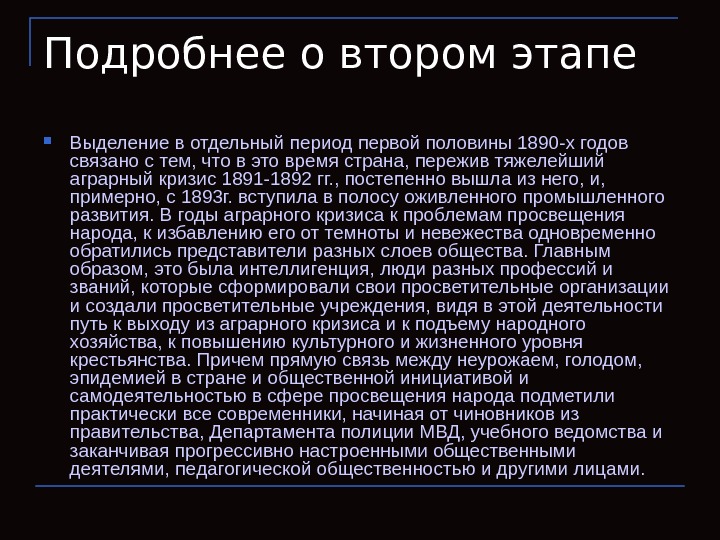 Подробнее о втором этапе

Выделение в отдельный период первой половины 1890-х годов связано с тем, что в это время страна, пережив тяжелейший аграрный кризис 1891-1892 гг., постепенно вышла из него, и, примерно, с 1893г. вступила в полосу оживленного промышленного развития. В годы аграрного кризиса к проблемам просвещения народа, к избавлению его от темноты и невежества одновременно обратились представители разных слоев общества. Главным образом, это была интеллигенция, люди разных профессий и званий, которые сформировали свои просветительные организации и создали просветительные учреждения, видя в этой деятельности путь к выходу из аграрного кризиса и к подъему народного хозяйства, к повышению культурного и жизненного уровня крестьянства. Причем прямую связь между неурожаем, голодом, эпидемией в стране и общественной инициативой и самодеятельностью в сфере просвещения народа подметили практически все современники, начиная от чиновников из правительства, Департамента полиции МВД, учебного ведомства и заканчивая прогрессивно настроенными общественными деятелями, педагогической общественностью и другими лицами.